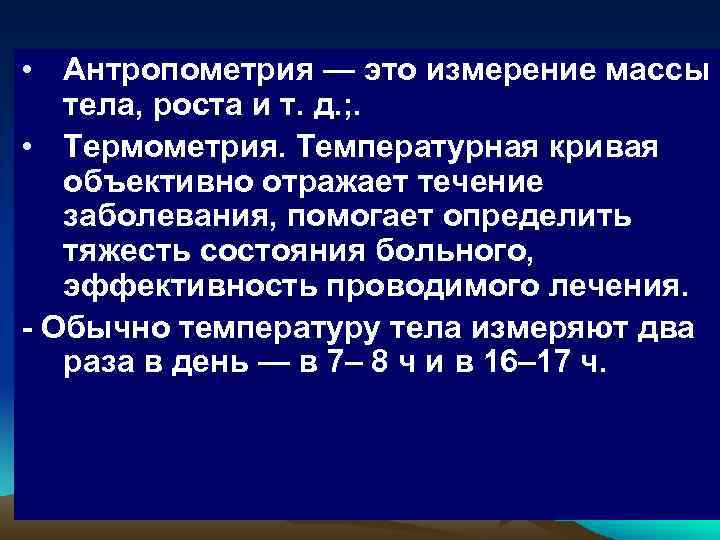 • Антропометрия — это измерение массы тела, роста и т. д.;.

• Термометрия. Температурная кривая объективно отражает течение заболевания, помогает определить тяжесть состояния больного, эффективность проводимого лечения.

- Обычно температуру тела измеряют два раза в день — в 7– 8 ч и в 16–17 ч.